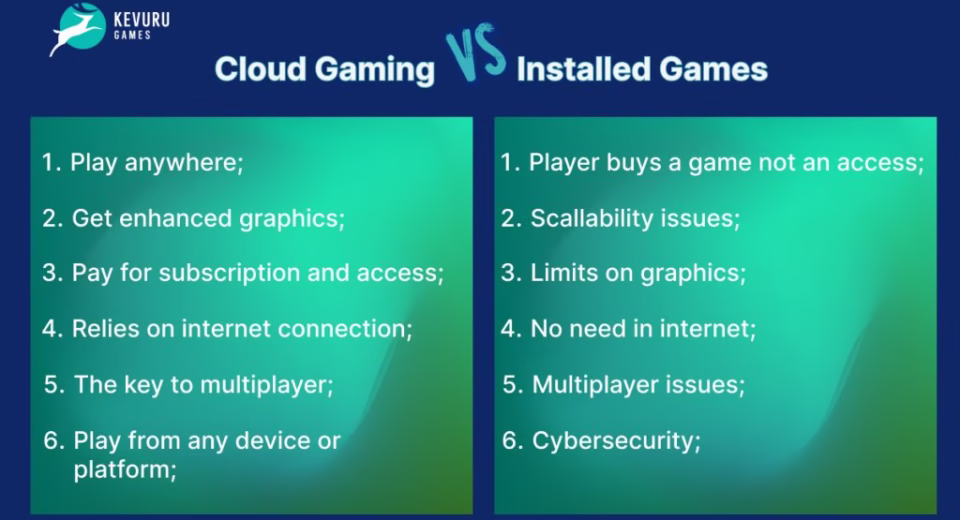 KEVURU
GAMES

Cloud Gaming VS Installed Games

1. Play anywhere;

2. Get enhanced graphics;

3. Pay for subscription and access;

4. Relies on internet connection;

5. The key to multiplayer;

6. Play from any device or platform;

1. Player buys a game not an access;

2. Scallability issues;

3. Limits on graphics;

4. No need in internet;

5. Multiplayer issues;

6. Cybersecurity;